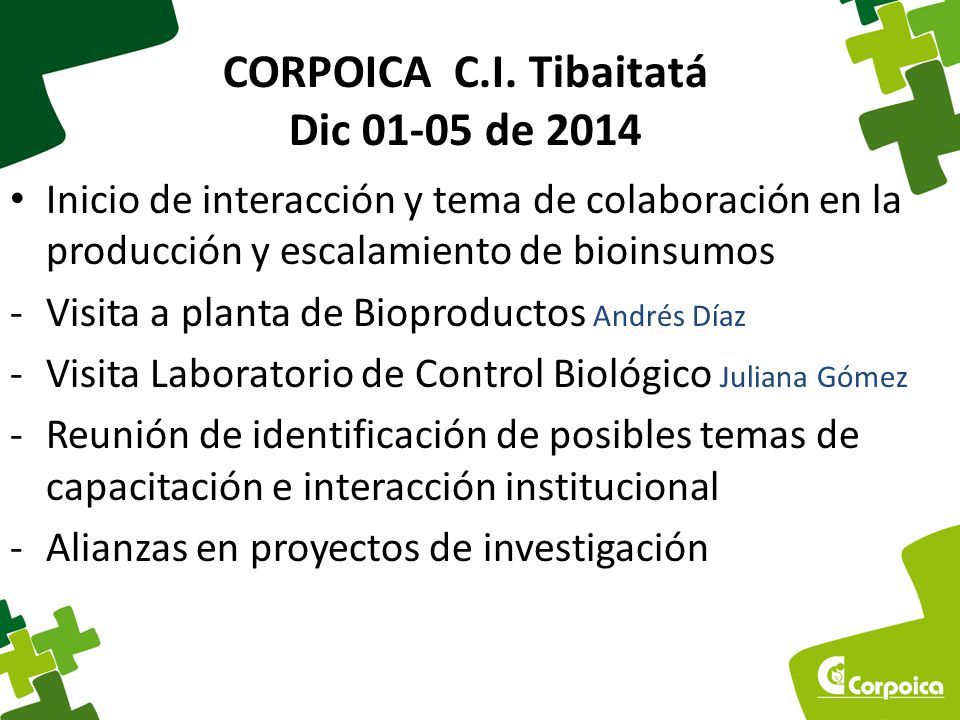 CORPOICA C.I. Tibaitatá
Dic 01-05 de 2014

• Inicio de interacción y tema de colaboración en la producción y escalamiento de bioinsumos
- Visita a planta de Bioproductos Andrés Díaz
- Visita Laboratorio de Control Biológico Juliana Gómez
- Reunión de identificación de posibles temas de capacitación e interacción institucional
- Alianzas en proyectos de investigación

Corpoica